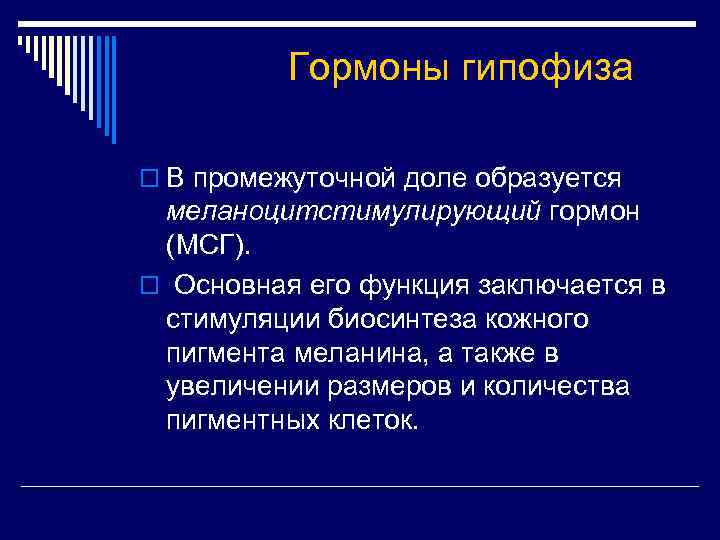 Гормоны гипофиза

В промежуточной доле образуется меланоцитстимулирующий гормон (МСГ).

Основная его функция заключается в стимуляции биосинтеза кожного пигмента меланина, а также в увеличении размеров и количества пигментных клеток.